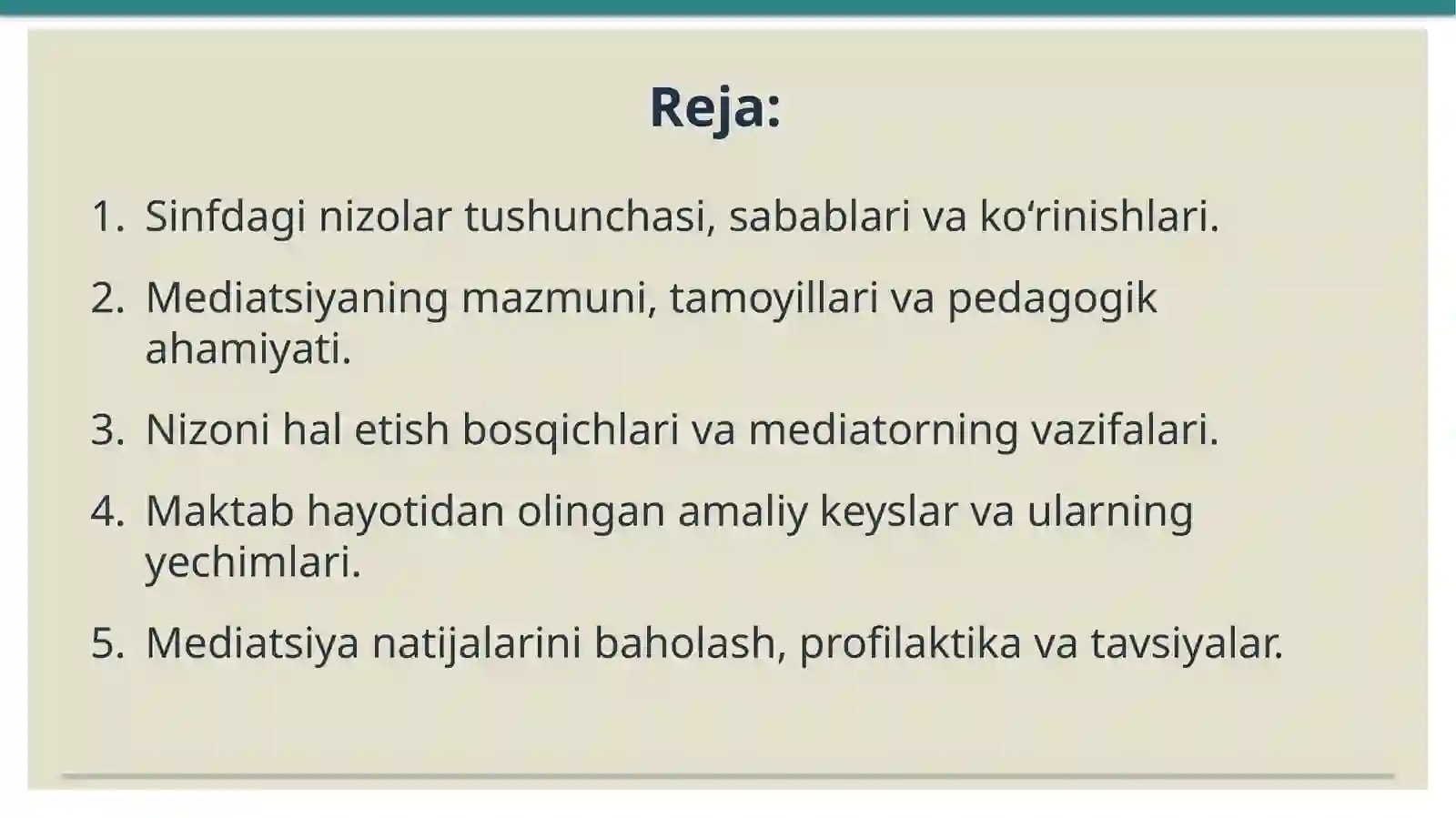 Reja:

1. Sinfdagi nizolar tushunchasi, sabablari va ko'rinishlari.

2. Mediatsiyaning mazmuni, tamoyillari va pedagogik ahamiyati.

3. Nizoni hal etish bosqichlari va mediatorning vazifalari.

4. Maktab hayotidan olingan amaliy keyslar va ularning yechimlari.

5. Mediatsiya natijalarini baholash, profilaktika va tavsiyalar.